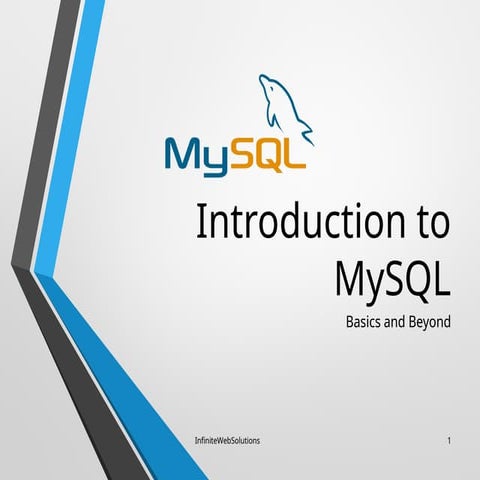 MySQL

Introduction to MySQL

Basics and Beyond

InfiniteWebSolutions

1